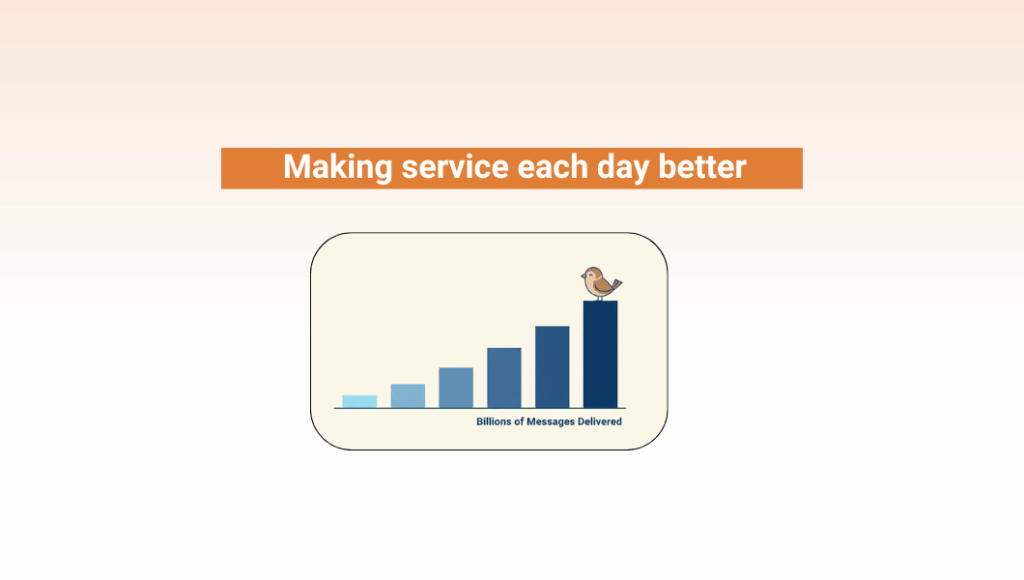 Making service each day better

Billions of Messages Delivered